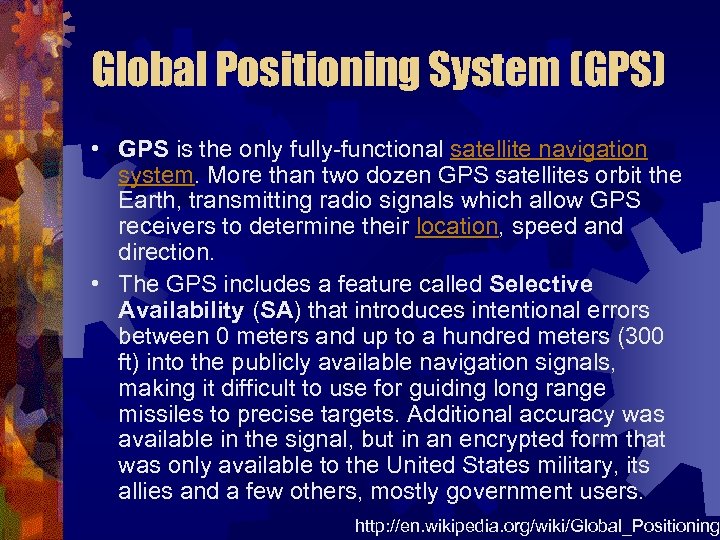 Global Positioning System (GPS)

• GPS is the only fully-functional satellite navigation system. More than two dozen GPS satellites orbit the Earth, transmitting radio signals which allow GPS receivers to determine their location, speed and direction.

• The GPS includes a feature called Selective Availability (SA) that introduces intentional errors between 0 meters and up to a hundred meters (300 ft) into the publicly available navigation signals, making it difficult to use for guiding long range missiles to precise targets. Additional accuracy was available in the signal, but in an encrypted form that was only available to the United States military, its allies and a few others, mostly government users.

http://en.wikipedia.org/wiki/Global_Positioning